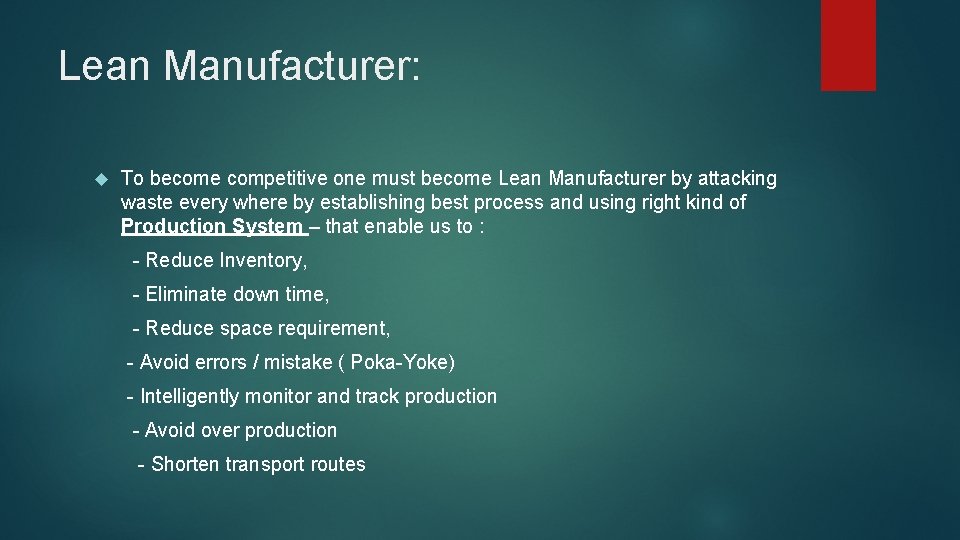 Lean Manufacturer:

To become competitive one must become Lean Manufacturer by attacking waste every where by establishing best process and using right kind of Production System – that enable us to :

- Reduce Inventory,

- Eliminate down time,

- Reduce space requirement,

- Avoid errors / mistake ( Poka-Yoke)

- Intelligently monitor and track production

- Avoid over production

- Shorten transport routes